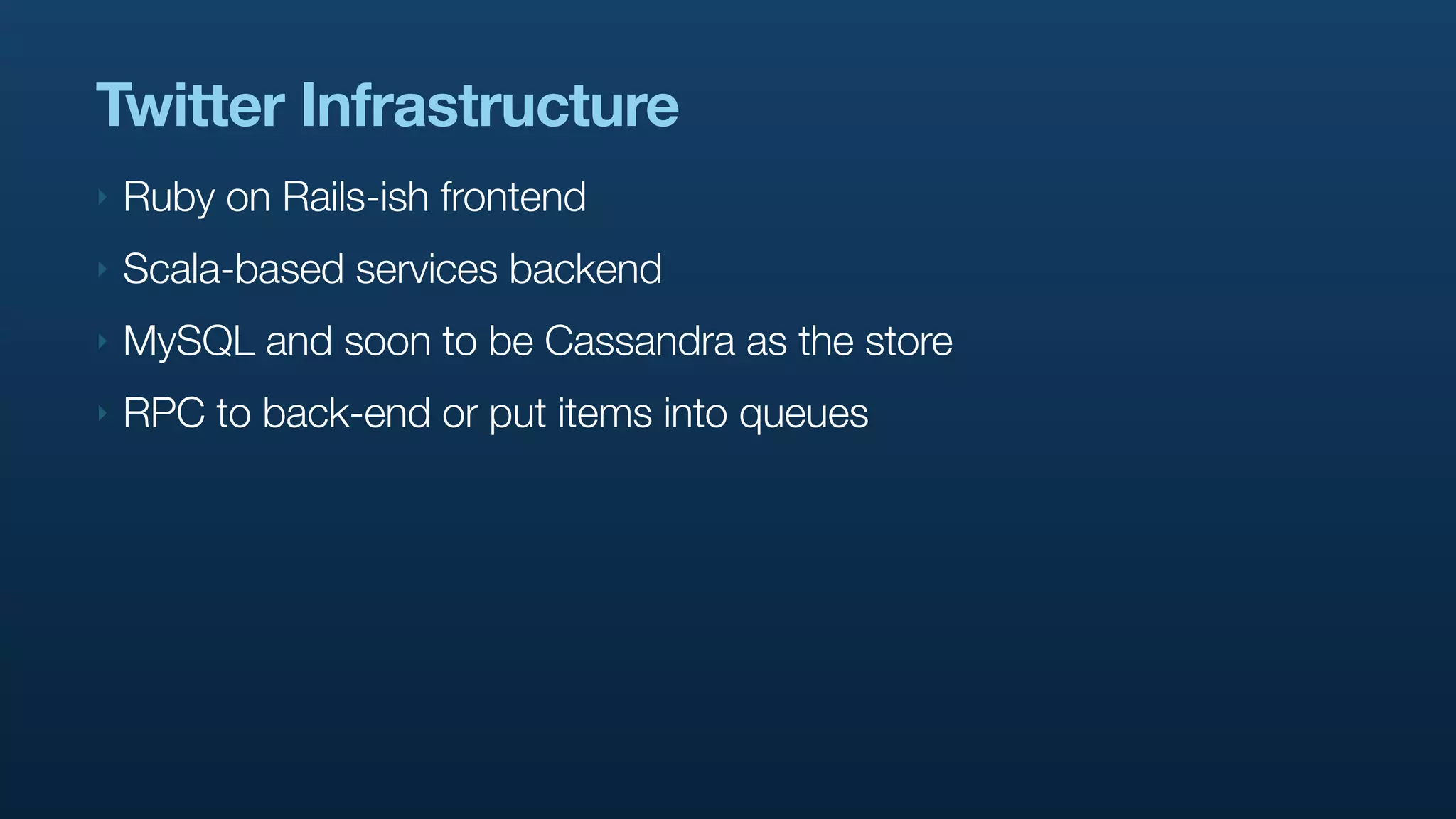 Twitter Infrastructure

‣ Ruby on Rails-ish frontend

‣ Scala-based services backend

‣ MySQL and soon to be Cassandra as the store

‣ RPC to back-end or put items into queues